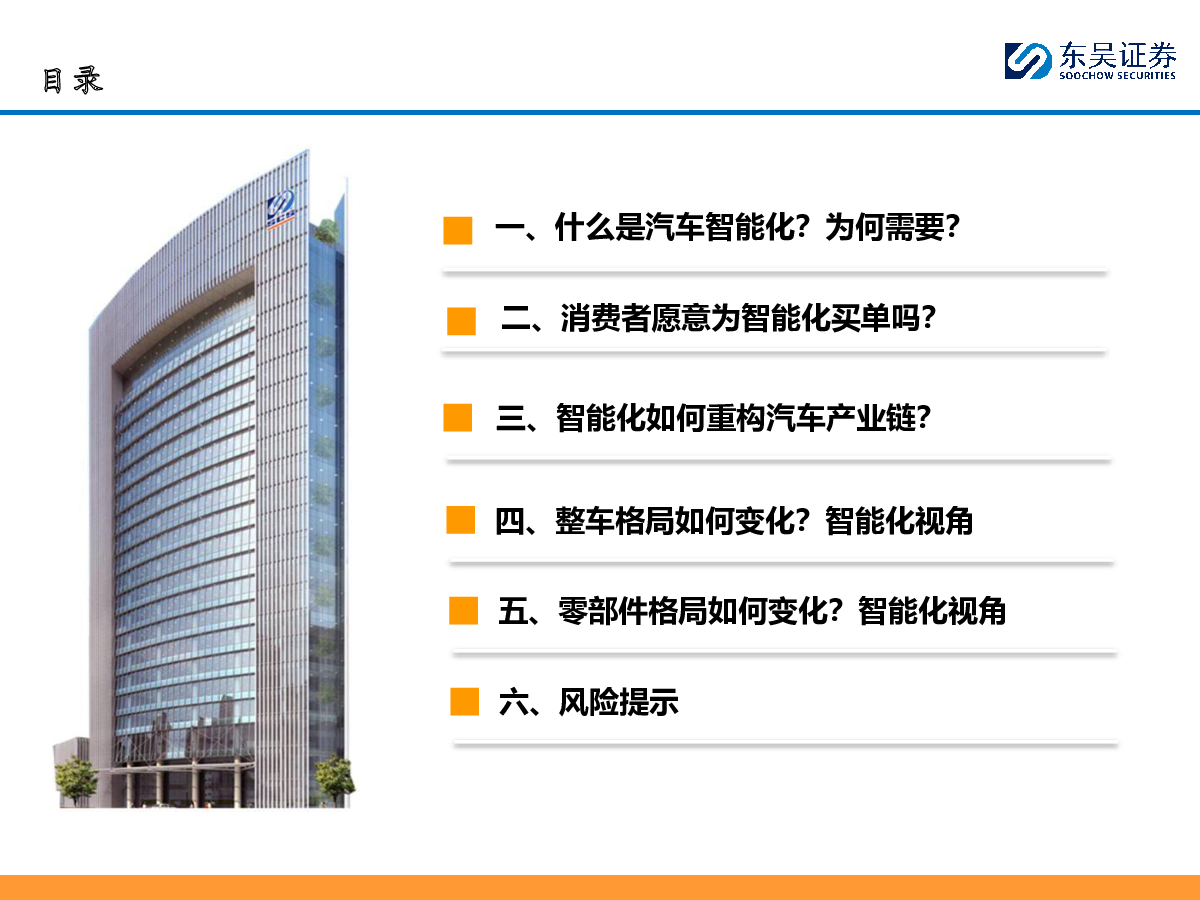 目录

东吴证券
SOOCHOW SECURITIES

一、什么是汽车智能化？为何需要？

二、消费者愿意为智能化买单吗？

三、智能化如何重构汽车产业链？

四、整车格局如何变化？智能化视角

五、零部件格局如何变化？智能化视角

六、风险提示